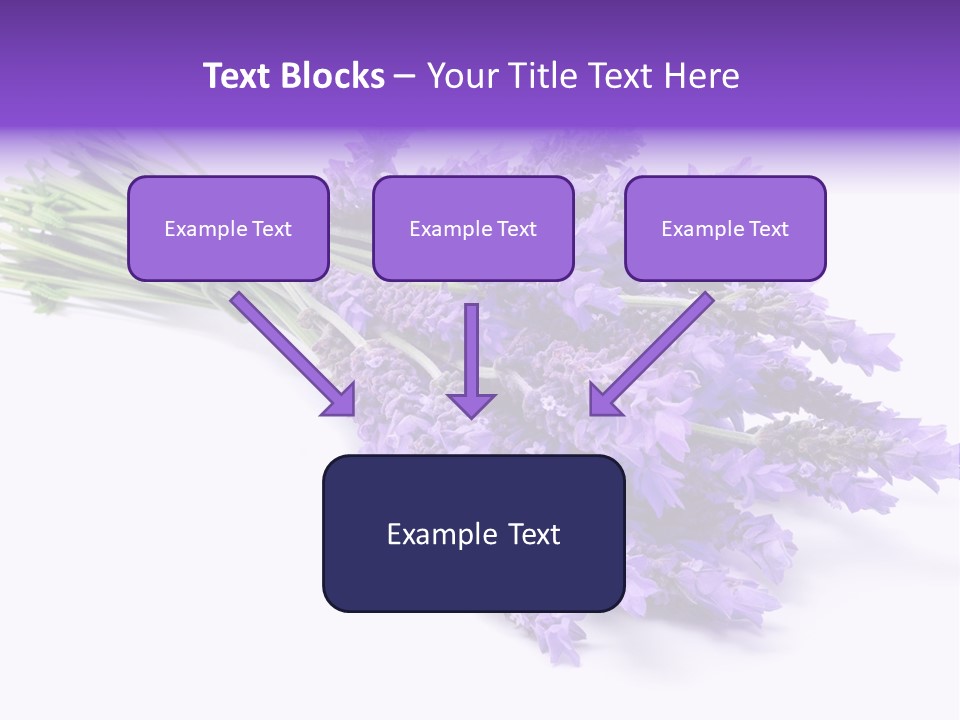 Text Blocks – Your Title Text Here

Example Text

Example Text

Example Text

Example Text